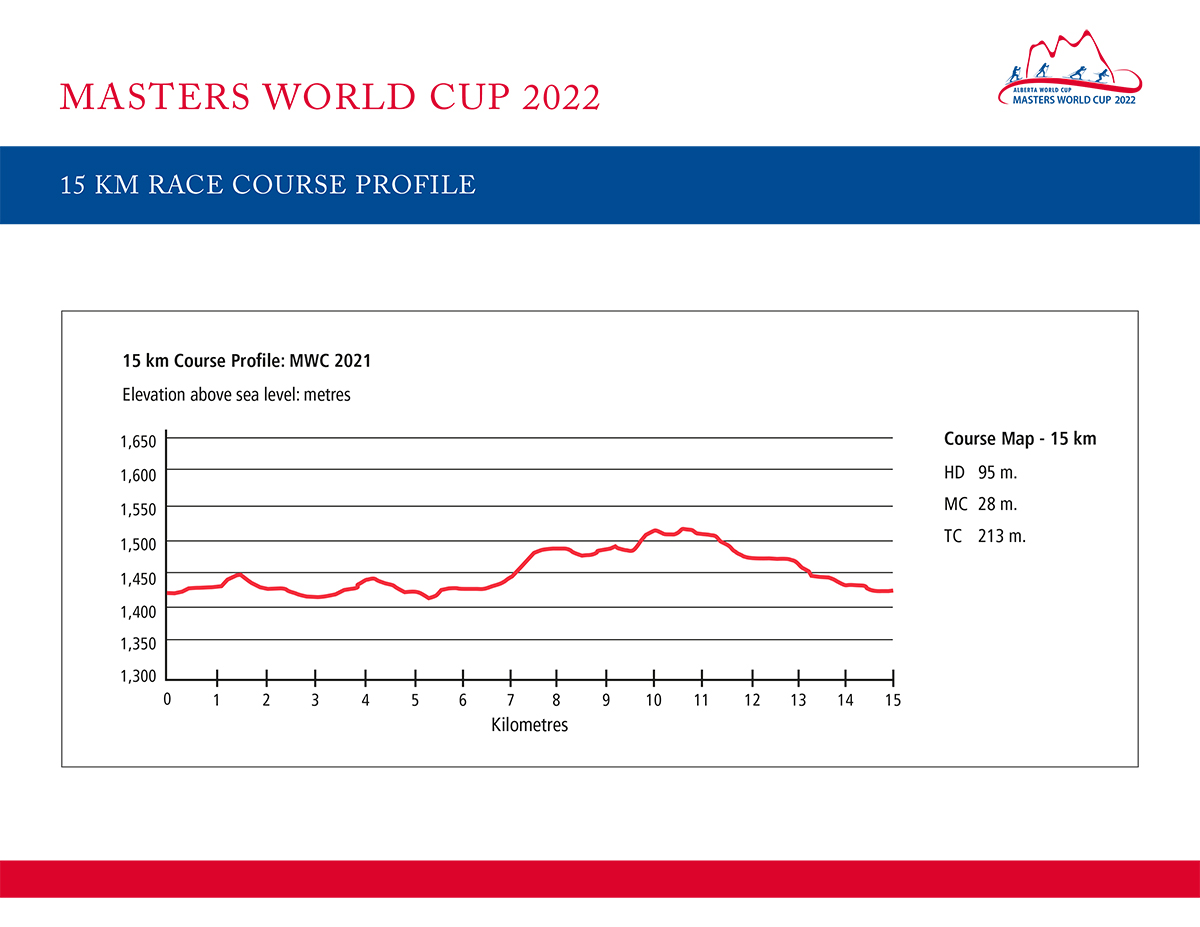 MASTERS WORLD CUP 2022

ALBERTA WORLD CUP
MASTERS WORLD CUP 2022

15 KM RACE COURSE PROFILE

15 km Course Profile: MWC 2021

Elevation above sea level: metres

1,650
1,600
1,550
1,500
1,450
1,400
1,350
1,300

0 1 2 3 4 5 6 7 8 9 10 11 12 13 14 15

Kilometres

Course Map - 15 km

HD 95 m.

MC 28 m.

TC 213 m.